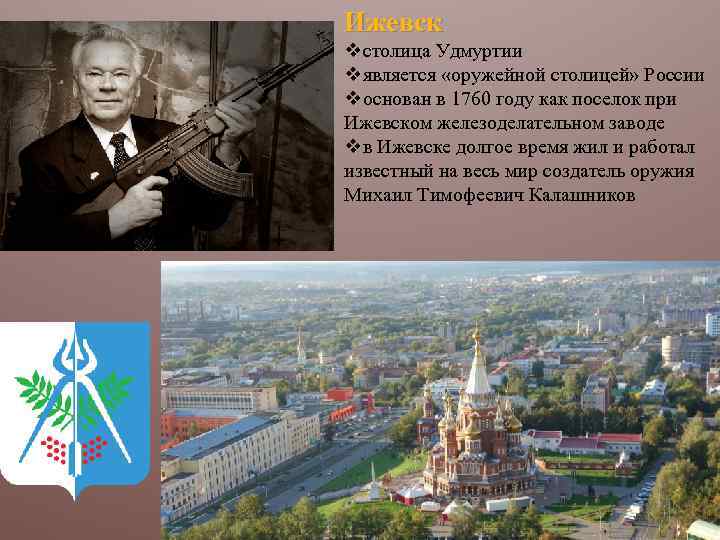 Ижевск

❖столица Удмуртии
❖является «оружейной столицей» России
❖основан в 1760 году как поселок при Ижевском железоделательном заводе
❖в Ижевске долгое время жил и работал известный на весь мир создатель оружия Михаил Тимофеевич Калашников